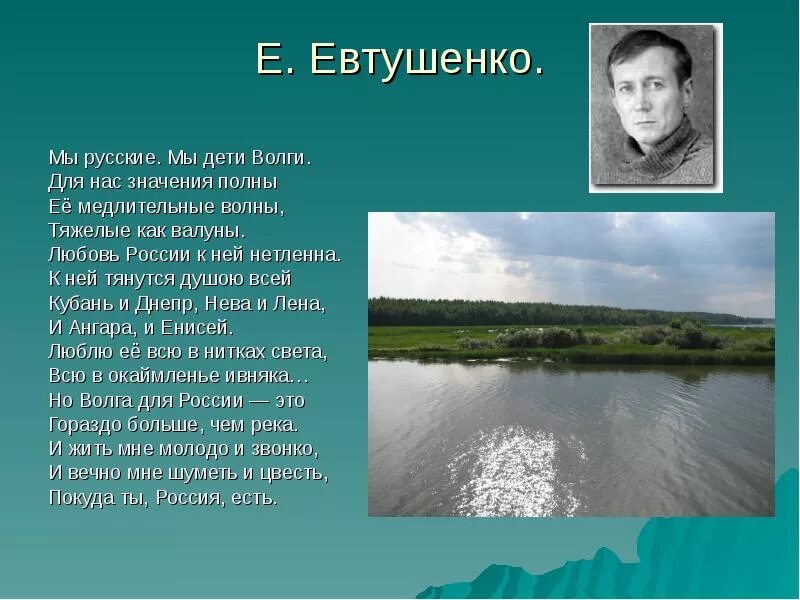 Е. Евтушенко.

Мы русские. Мы дети Волги.
Для нас значения полны
Её медлительные волны,
Тяжелые как валуны.
Любовь России к ней нетленна.
К ней тянутся душою всей
Кубань и Днепр, Нева и Лена,
И Ангара, и Енисей.
Люблю её всю в нитках света,
Всю в окаймленье ивняка…
Но Волга для России — это
Гораздо больше, чем река.
И жить мне молодо и звонко,
И вечно мне шуметь и цвесть,
Покуда ты, Россия, есть.